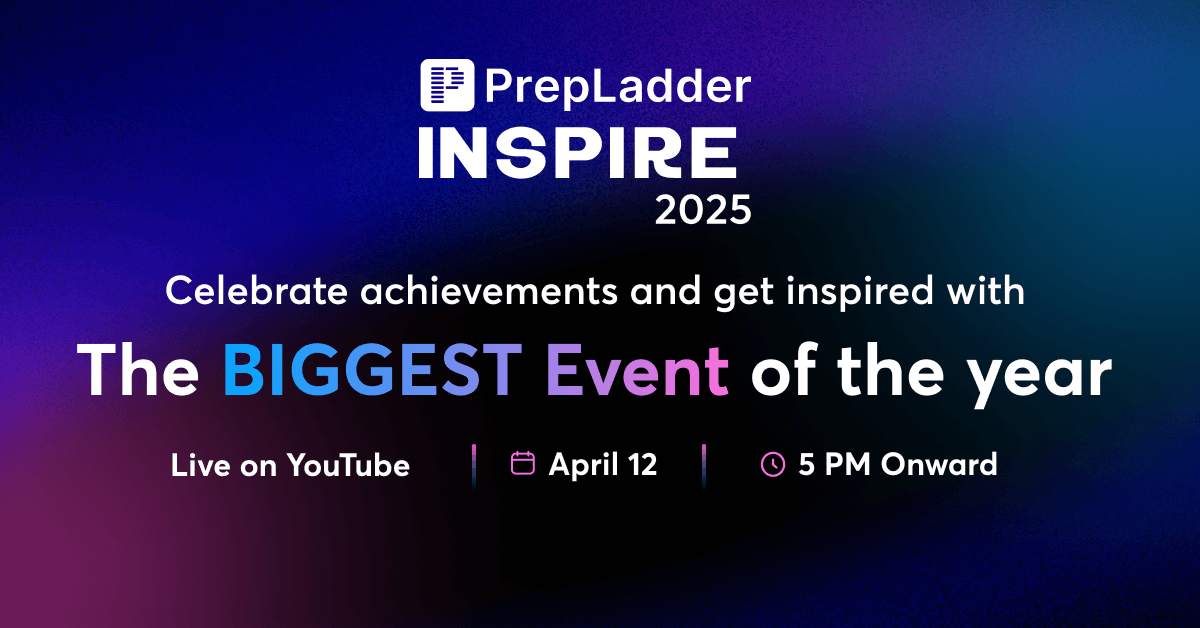 PrepLadder
INSPIRE
2025

Celebrate achievements and get inspired with

The BIGGEST Event of the year

Live on YouTube | April 12 | 5 PM Onward